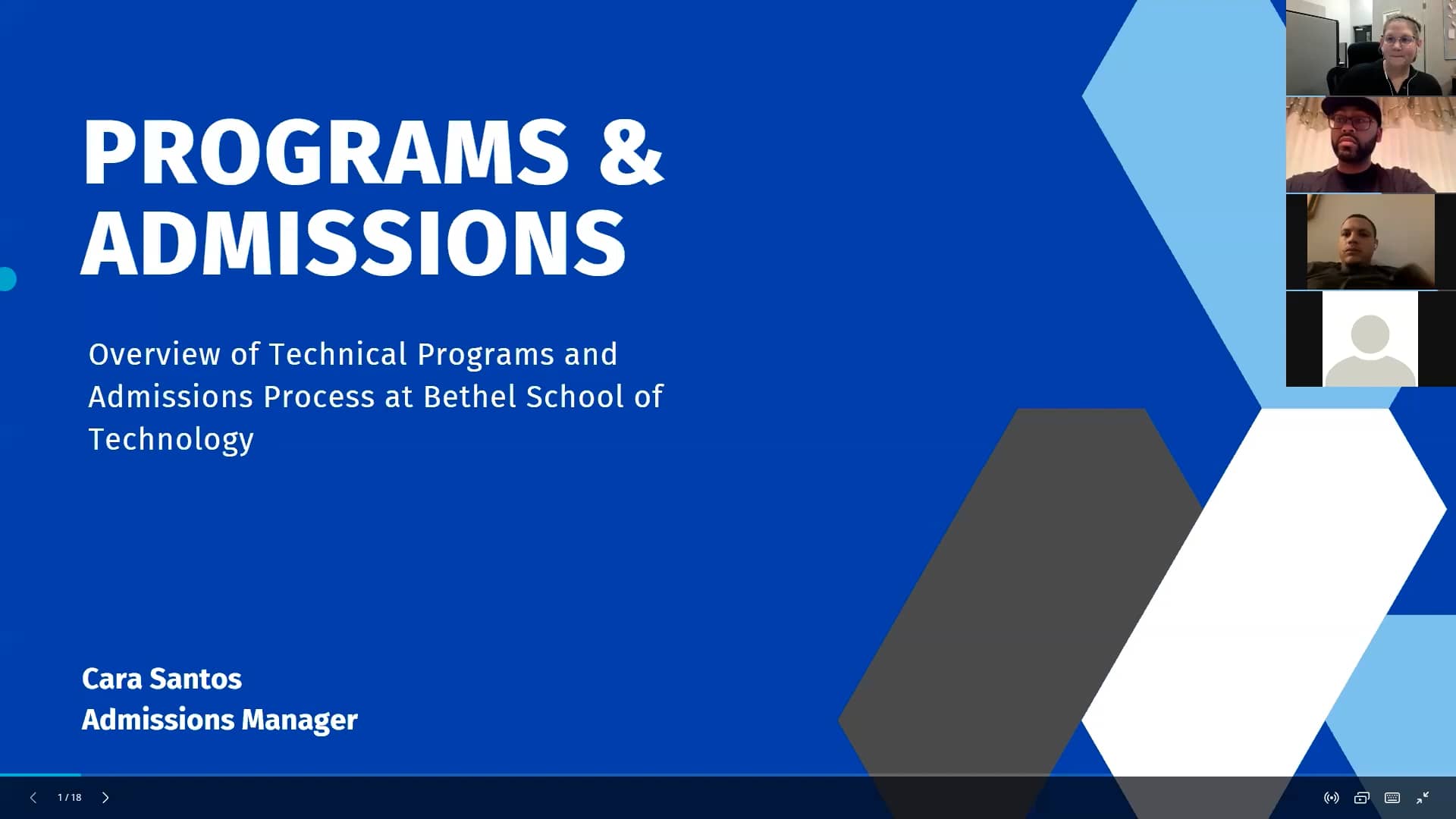 PROGRAMS & ADMISSIONS

Overview of Technical Programs and Admissions Process at Bethel School of Technology

Cara Santos
Admissions Manager

1 / 18